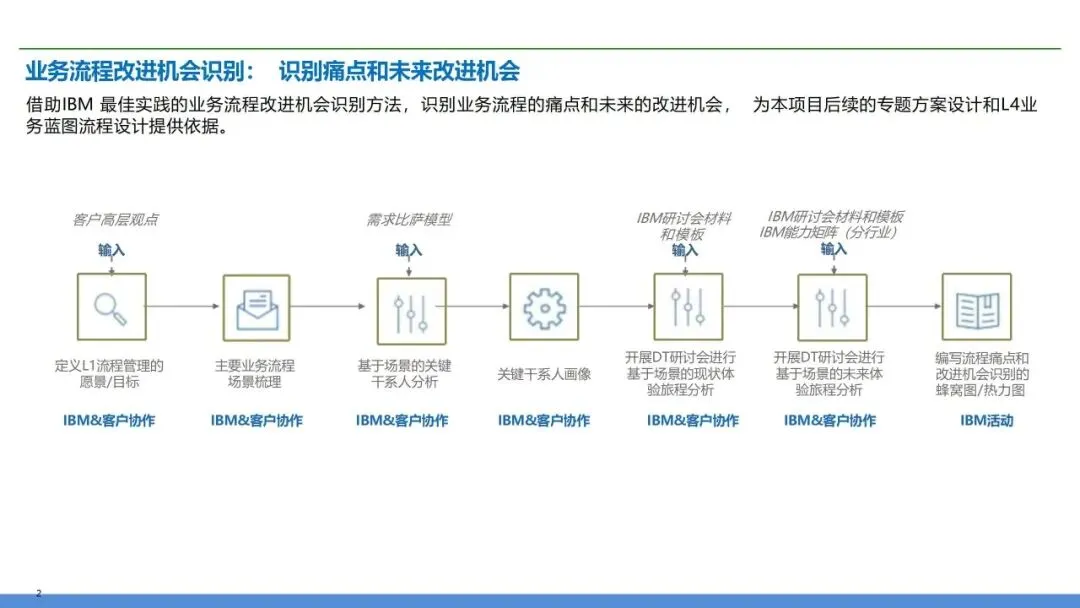 业务流程改进机会识别： 识别痛点和未来改进机会

借助IBM 最佳实践的业务流程改进机会识别方法，识别业务流程的痛点和未来的改进机会， 为本项目后续的专题方案设计和L4业务蓝图流程设计提供依据。

客户高层观点
输入
定义L1流程管理的愿景/目标
IBM&客户协作

主要业务流程场景梳理
IBM&客户协作

需求比萨模型
输入
基于场景的关键干系人分析
IBM&客户协作

关键干系人画像
IBM&客户协作

IBM研讨会材料和模板
输入
开展DT研讨会进行基于场景的现状体验旅程分析
IBM&客户协作

IBM研讨会材料和模板
IBM能力矩阵（分行业）
输入
开展DT研讨会进行基于场景的未来体验旅程分析
IBM&客户协作

编写流程痛点和改进机会识别的蜂窝图/热力图
IBM活动

2